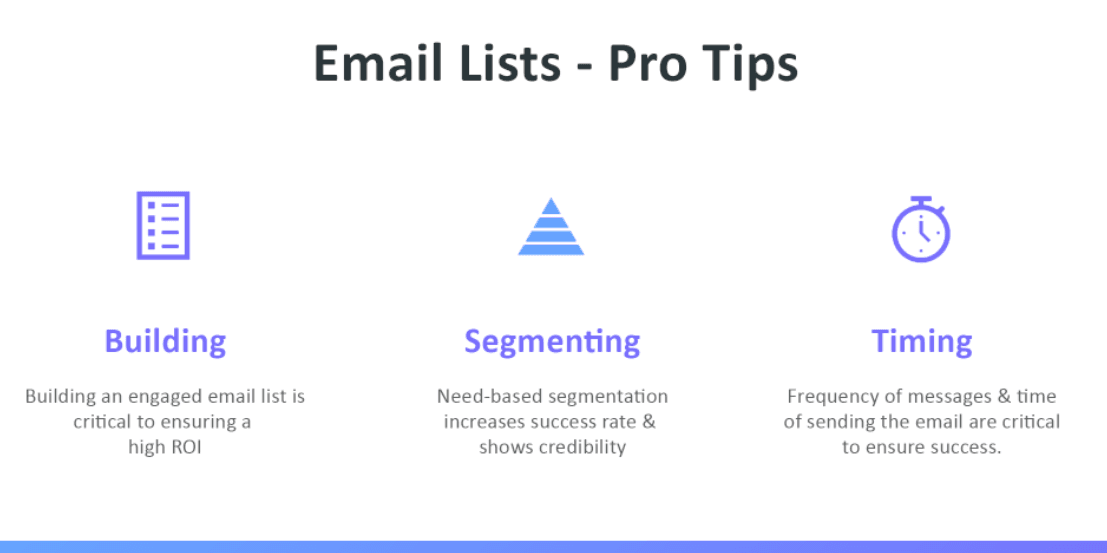 Email Lists - Pro Tips

Building

Building an engaged email list is critical to ensuring a high ROI

Segmenting

Need-based segmentation increases success rate & shows credibility

Timing

Frequency of messages & time of sending the email are critical to ensure success.